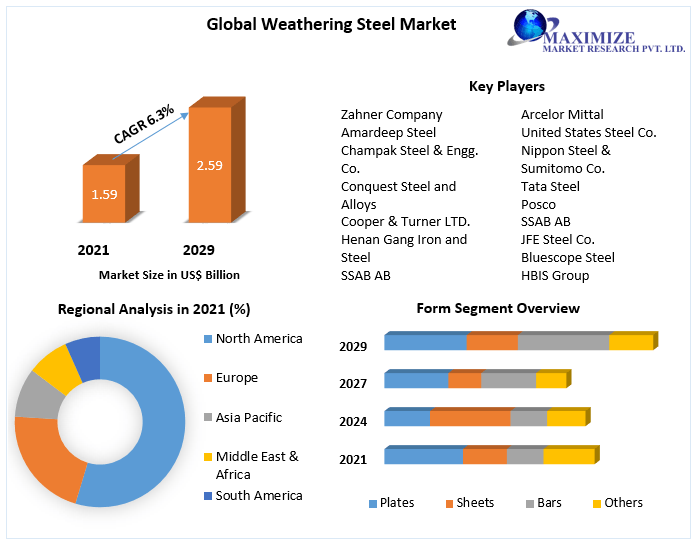 Global Weathering Steel Market

MAXIMIZE
MARKET RESEARCH PVT. LTD.

CAGR 6.3%

1.59

2.59

2021

2029

Market Size in US$ Billion

Key Players

Zahner Company
Amardeep Steel
Champak Steel & Engg. Co.
Conquest Steel and Alloys
Cooper & Turner LTD.
Henan Gang Iron and Steel
SSAB AB

Arcelor Mittal
United States Steel Co.
Nippon Steel & Sumitomo Co.
Tata Steel
Posco
SSAB AB
JFE Steel Co.
Bluescope Steel
HBIS Group

Regional Analysis in 2021 (%)

North America
Europe
Asia Pacific
Middle East & Africa
South America

Form Segment Overview

2029
2027
2024
2021

Plates
Sheets
Bars
Others